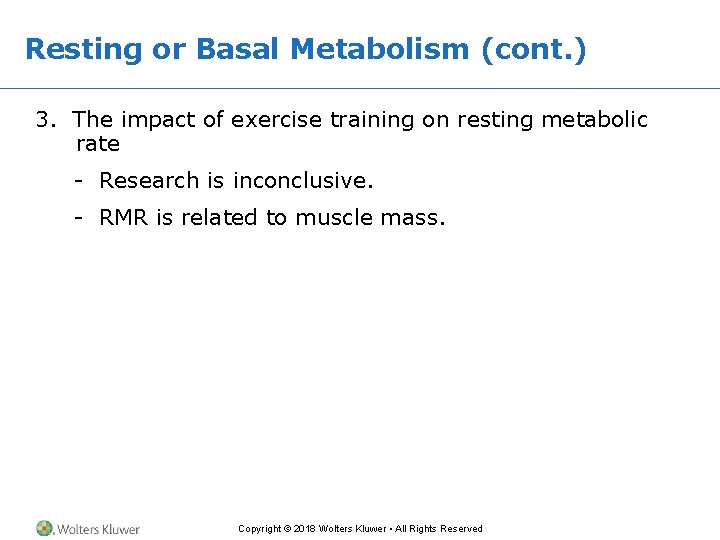 Resting or Basal Metabolism (cont.)

3. The impact of exercise training on resting metabolic rate

- Research is inconclusive.

- RMR is related to muscle mass.

Wolters Kluwer

Copyright © 2018 Wolters Kluwer • All Rights Reserved